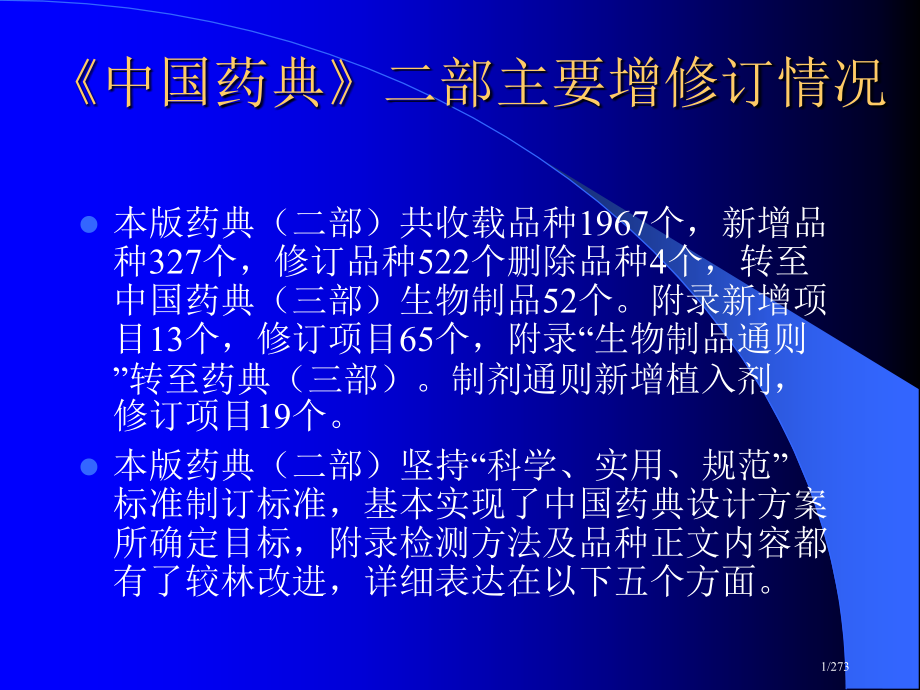 《中国药典》二部主要增修订情况

本版药典（二部）共收载品种1967个，新增品种327个，修订品种522个删除品种4个，转至中国药典（三部）生物制品52个。附录新增项目13个，修订项目65个，附录“生物制品通则”转至药典（三部）。制剂通则新增植入剂，修订项目19个。

本版药典（二部）坚持“科学、实用、规范”标准制订标准，基本实现了中国药典设计方案所确定目标，附录检测方法及品种正文内容都有了较林改进，详细表达在以下五个方面。

1/273